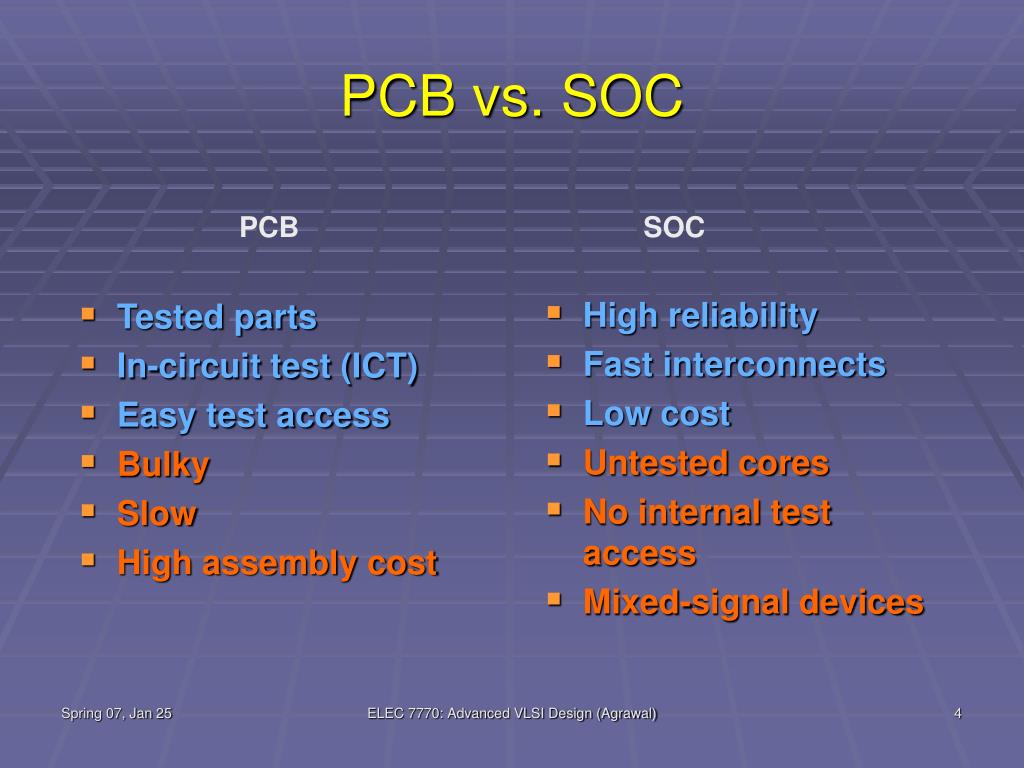 PCB vs. SOC

PCB

- Tested parts
- In-circuit test (ICT)
- Easy test access
- Bulky
- Slow
- High assembly cost

SOC

- High reliability
- Fast interconnects
- Low cost
- Untested cores
- No internal test access
- Mixed-signal devices

Spring 07, Jan 25

ELEC 7770: Advanced VLSI Design (Agrawal)

4